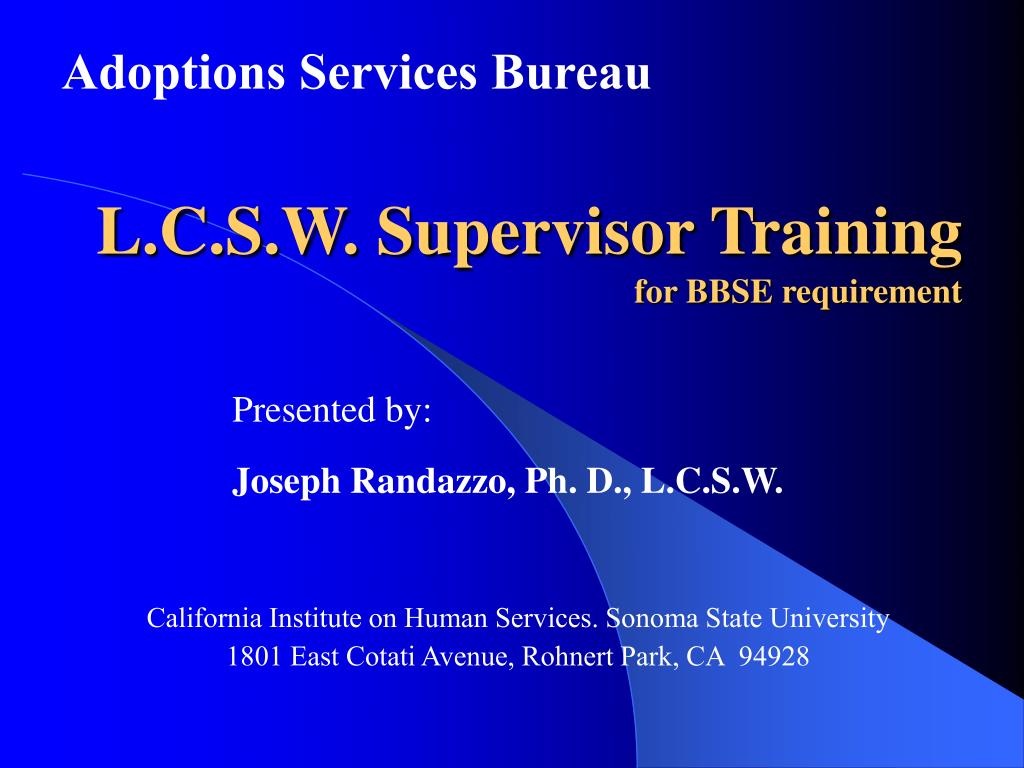 Adoptions Services Bureau

L.C.S.W. Supervisor Training
for BBSE requirement

Presented by:

Joseph Randazzo, Ph. D., L.C.S.W.

California Institute on Human Services. Sonoma State University
1801 East Cotati Avenue, Rohnert Park, CA 94928